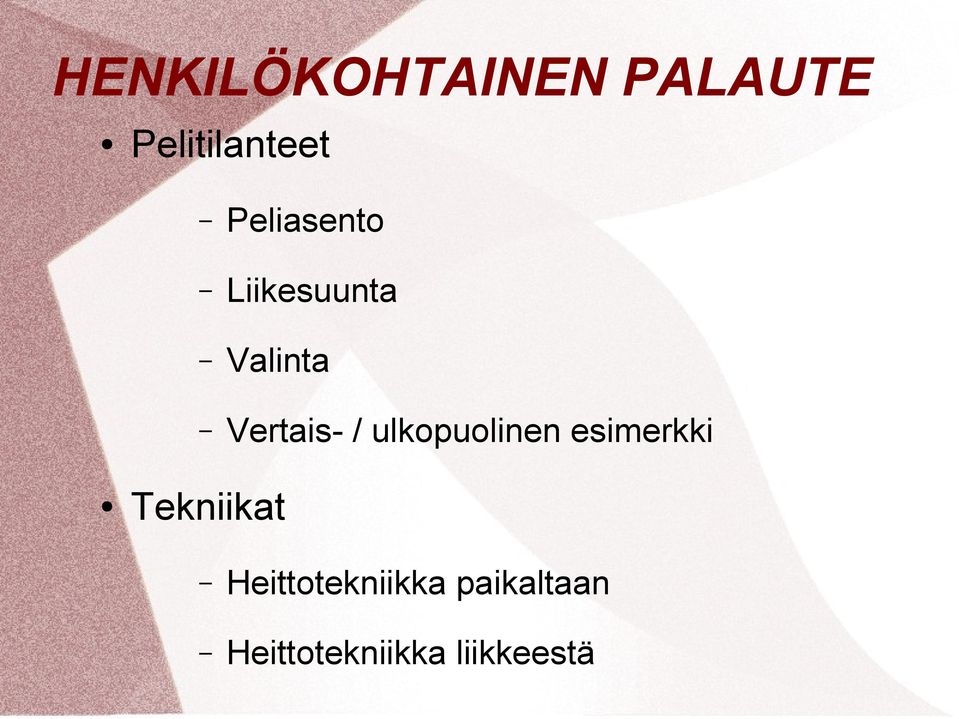 HENKILÖKOHTAINEN PALAUTE

• Pelitilanteet

– Peliasento

– Liikesuunta

– Valinta

– Vertais- / ulkopuolinen esimerkki

• Tekniikat

– Heittotekniikka paikaltaan

– Heittotekniikka liikkeestä